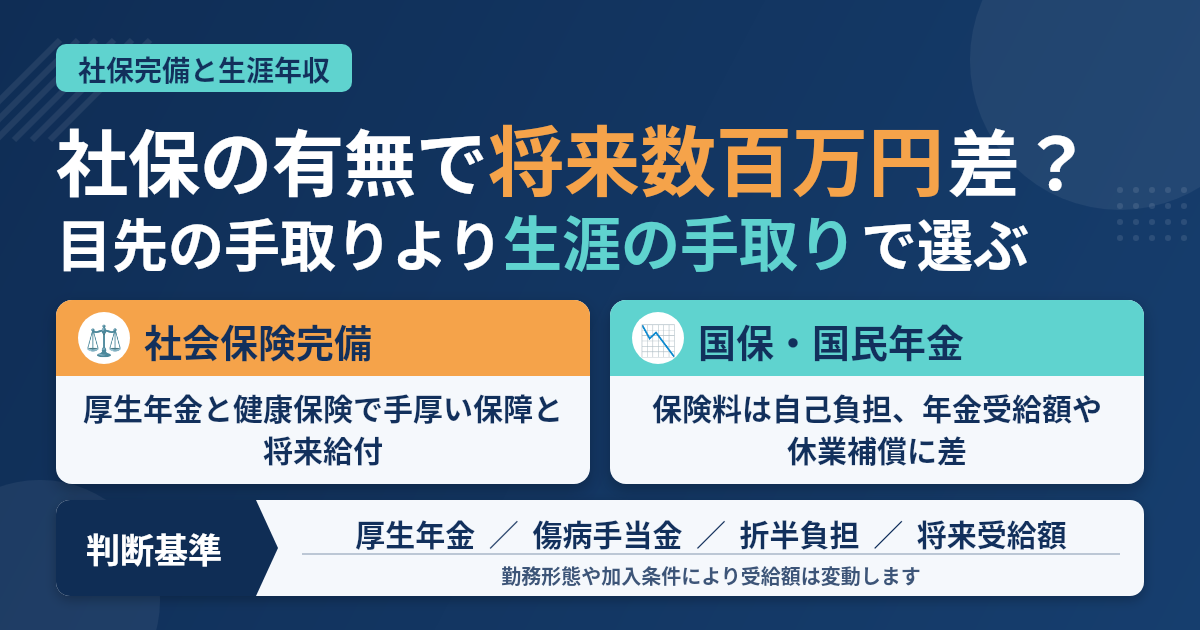 社保完備と生涯年収

社保の有無で将来数百万円差？
目先の手取りより生涯の手取りで選ぶ

社会保険完備

厚生年金と健康保険で手厚い保障と将来給付

国保・国民年金

保険料は自己負担、年金受給額や休業補償に差

判断基準

厚生年金 ／ 傷病手当金 ／ 折半負担 ／ 将来受給額

勤務形態や加入条件により受給額は変動します